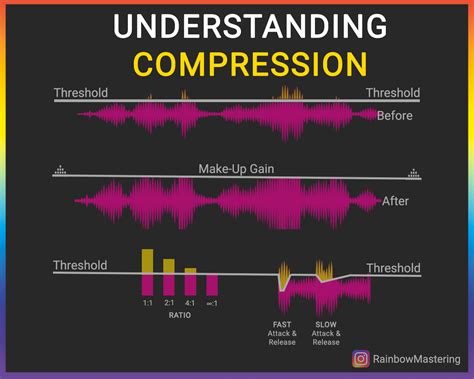 UNDERSTANDING
COMPRESSION

Threshold
Threshold
Before

Make-Up Gain
After

Threshold
Threshold

1:1 2:1 4:1 ∞:1
RATIO

FAST
Attack &
Release

SLOW
Attack &
Release

RainbowMastering